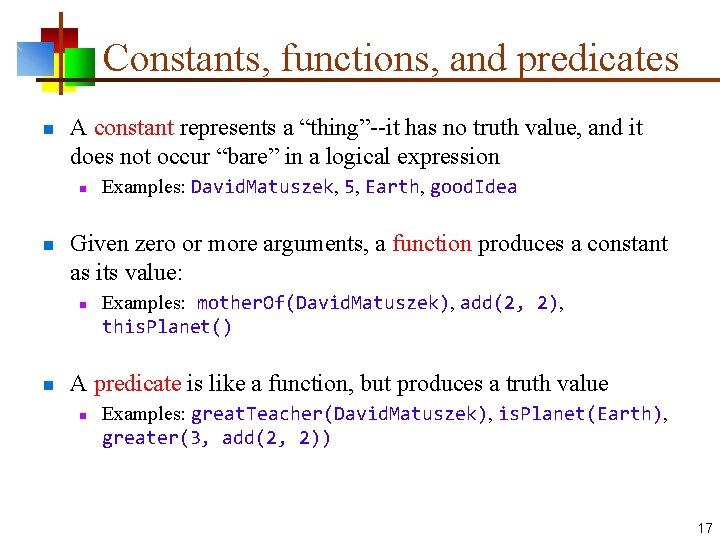 Constants, functions, and predicates

A constant represents a “thing”--it has no truth value, and it does not occur “bare” in a logical expression

Examples: DavidMatuszek, 5, Earth, goodIdea

Given zero or more arguments, a function produces a constant as its value:

Examples: motherOf(DavidMatuszek), add(2, 2), thisPlanet()

A predicate is like a function, but produces a truth value

Examples: greatTeacher(DavidMatuszek), isPlanet(Earth), greater(3, add(2, 2))

17